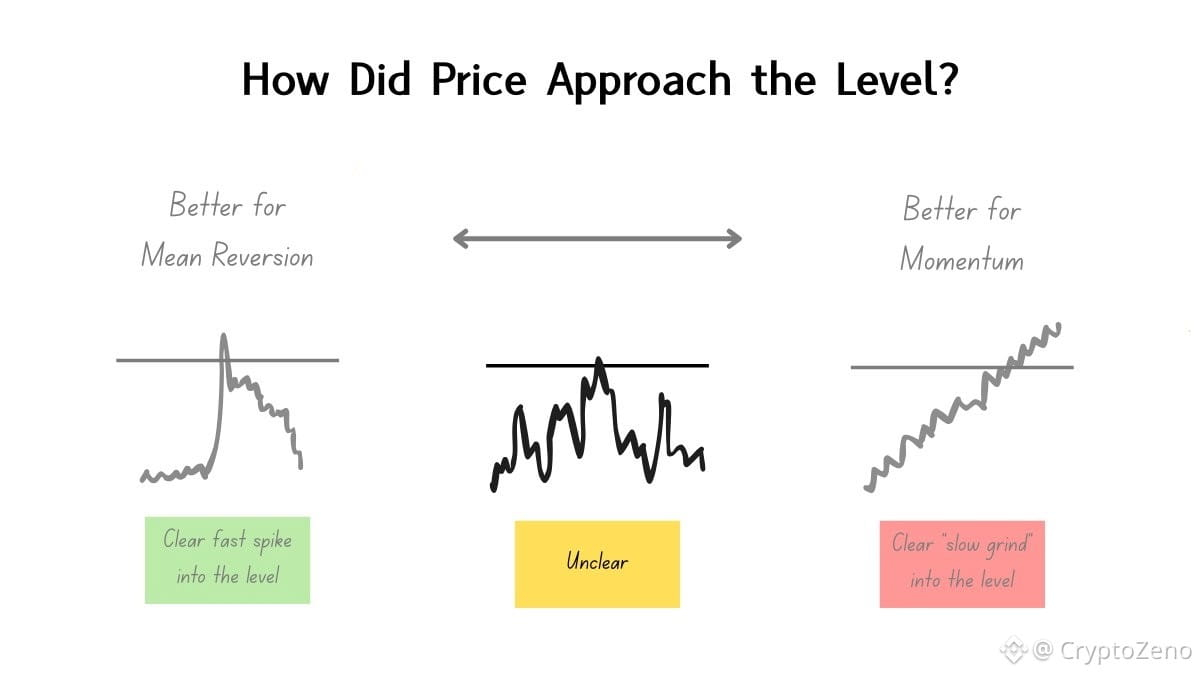 How Did Price Approach the Level?

Better for Mean Reversion

Better for Momentum

Clear fast spike into the level

Unclear

Clear "slow grind" into the level

@ CryptoZeno